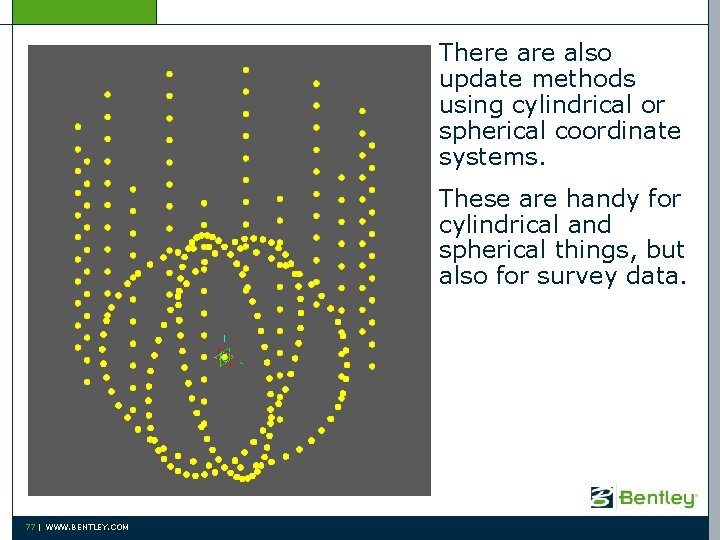 There are also update methods using cylindrical or spherical coordinate systems.

These are handy for cylindrical and spherical things, but also for survey data.

Bentley

77 | WWW.BENTLEY.COM